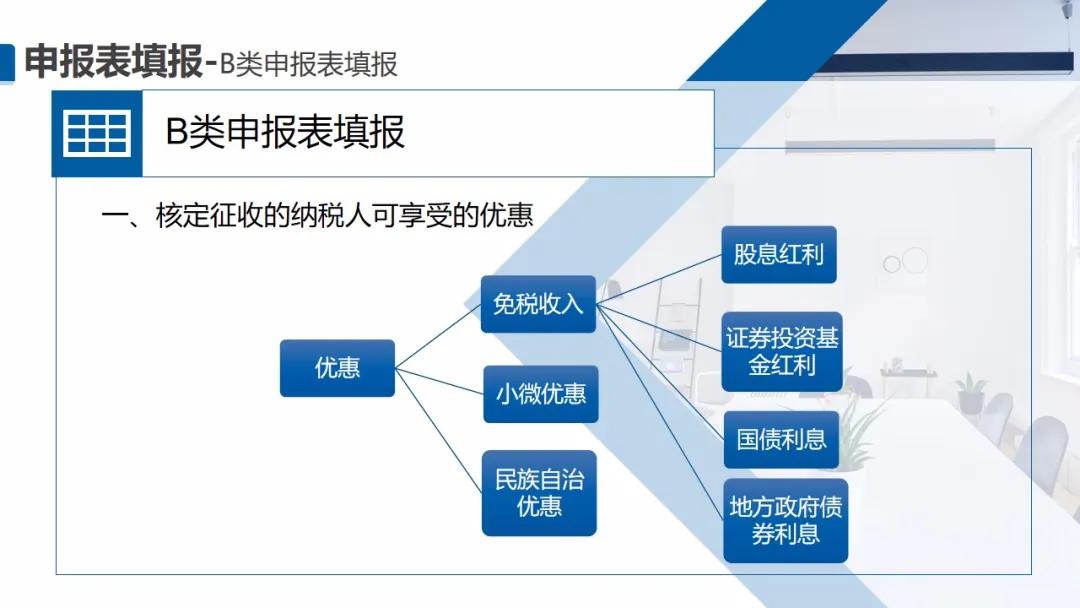 申报表填报-B类申报表填报

B类申报表填报

一、核定征收的纳税人可享受的优惠

优惠

免税收入

小微优惠

民族自治优惠

股息红利

证券投资基金红利

国债利息

地方政府债券利息